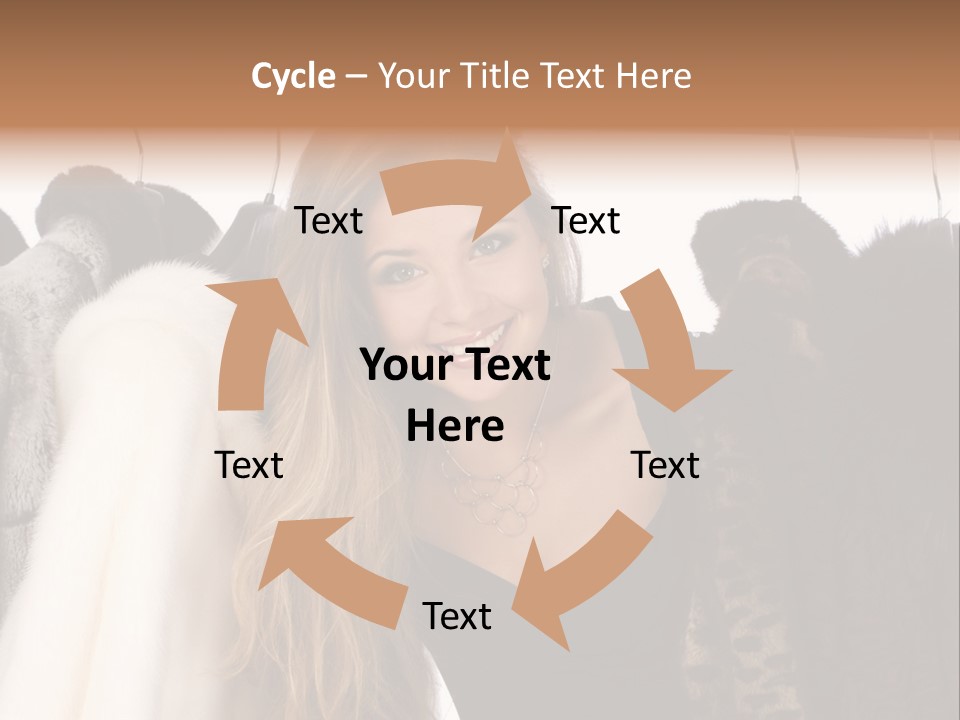 Cycle – Your Title Text Here

Text

Text

Your Text Here

Text

Text

Text